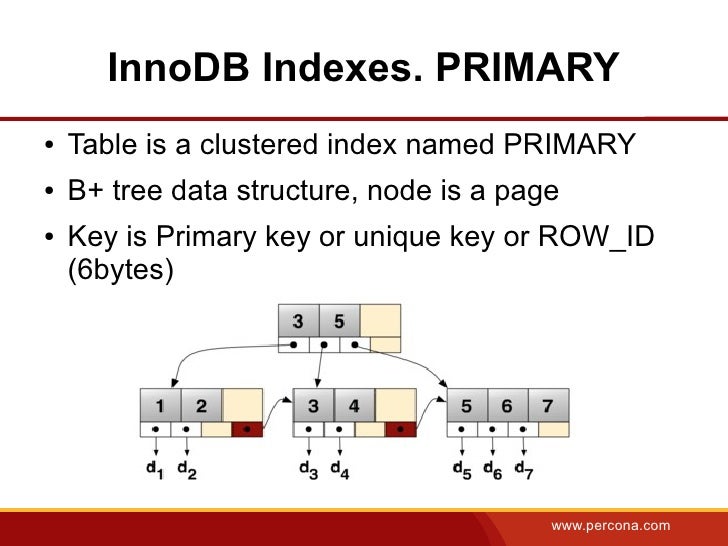 InnoDB Indexes. PRIMARY

• Table is a clustered index named PRIMARY
• B+ tree data structure, node is a page
• Key is Primary key or unique key or ROW_ID (6bytes)

3 5

1 2

3 4

5 6 7

$d_1$ $d_2$ $d_3$ $d_4$ $d_5$ $d_6$ $d_7$

www.percona.com